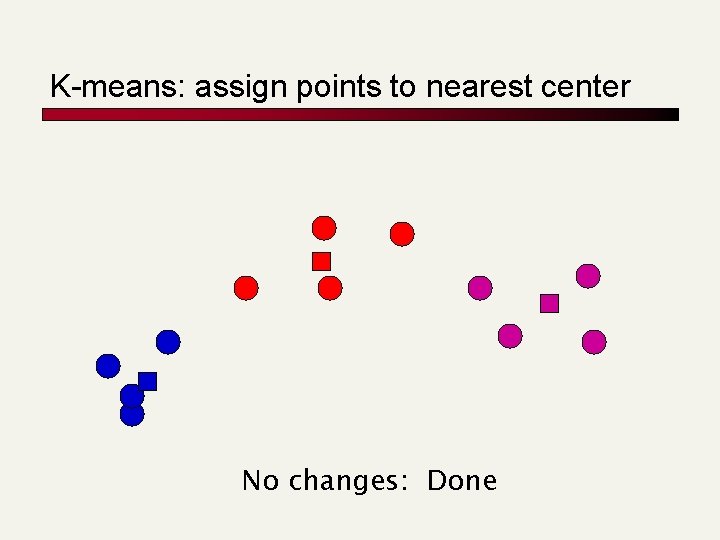 K-means: assign points to nearest center

No changes: Done